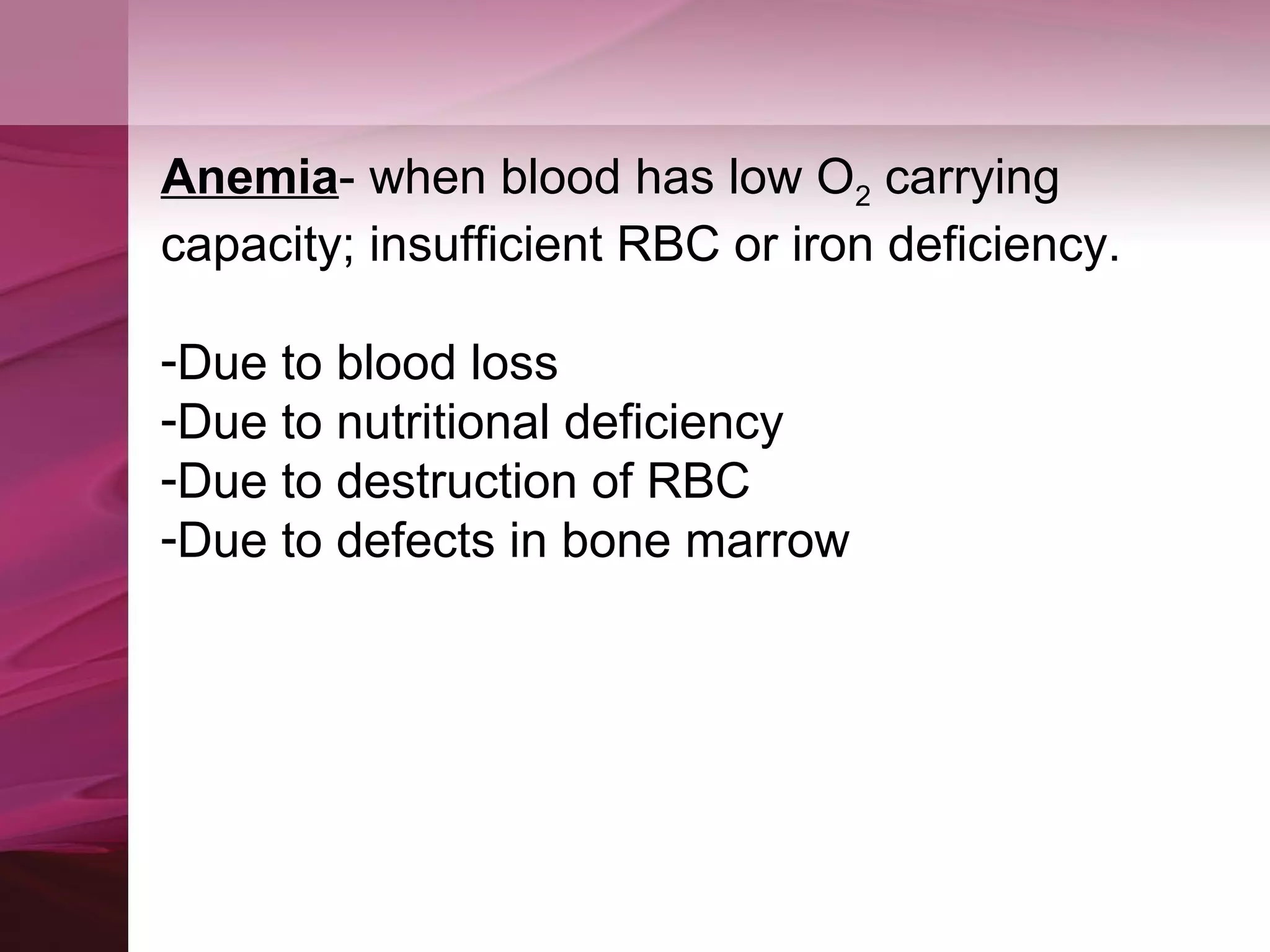 Anemia- when blood has low $O_2$ carrying capacity; insufficient RBC or iron deficiency.

-Due to blood loss
-Due to nutritional deficiency
-Due to destruction of RBC
-Due to defects in bone marrow